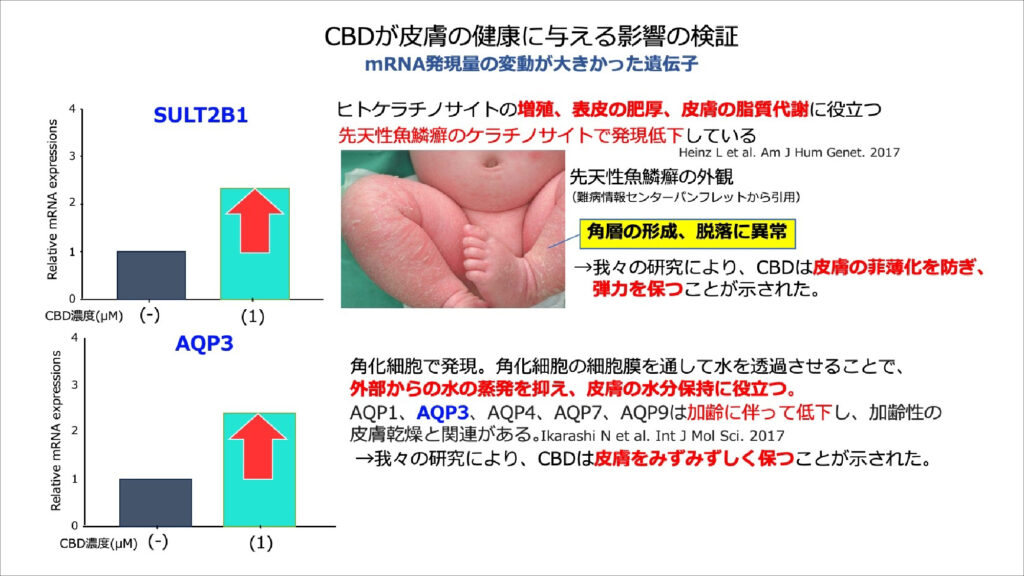 CBDが皮膚の健康に与える影響の検証

mRNA発現量の変動が大きかった遺伝子

SULT2B1

Relative mRNA expressions

4
3
2
1
0

CBD濃度(μM) (-) (1)

ヒトケラチノサイトの増殖、表皮の肥厚、皮膚の脂質代謝に役立つ

先天性魚鱗癬のケラチノサイトで発現低下している

Heinz L et al. Am J Hum Genet. 2017

先天性魚鱗癬の外観

(難病情報センターパンフレットから引用)

角層の形成、脱落に異常

→我々の研究により、CBDは皮膚の菲薄化を防ぎ、弾力を保つことが示された。

AQP3

Relative mRNA expressions

4
3
2
1
0

CBD濃度(μM) (-) (1)

角化細胞で発現。角化細胞の細胞膜を通して水を透過させることで、外部からの水の蒸発を抑え、皮膚の水分保持に役立つ。

AQP1、AQP3、AQP4、AQP7、AQP9は加齢に伴って低下し、加齢性の皮膚乾燥と関連がある。Ikarashi N et al. Int J Mol Sci. 2017

→我々の研究により、CBDは皮膚をみずみずしく保つことが示された。